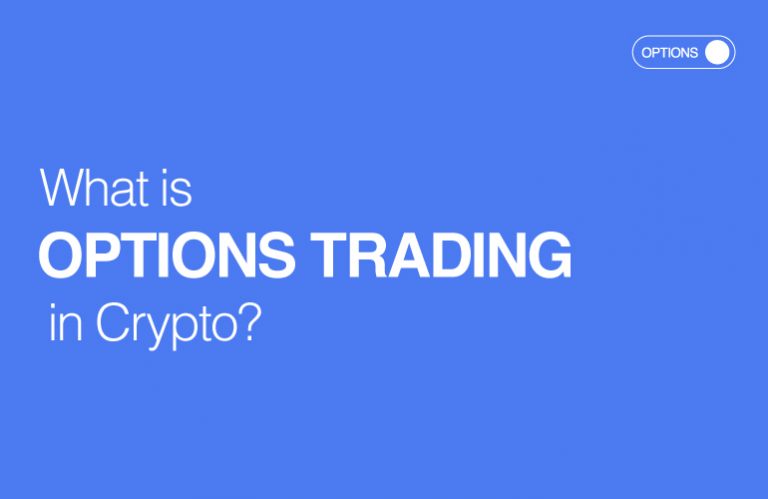 OPTIONS

What is
OPTIONS TRADING
in Crypto?